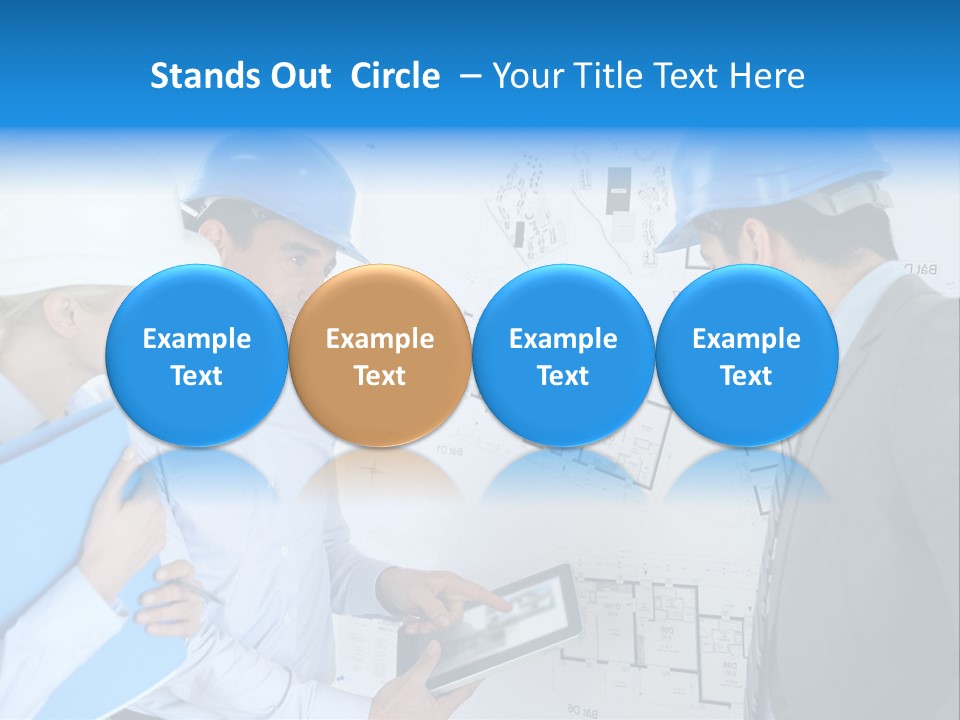 Stands Out Circle – Your Title Text Here

Example Text

Example Text

Example Text

Example Text